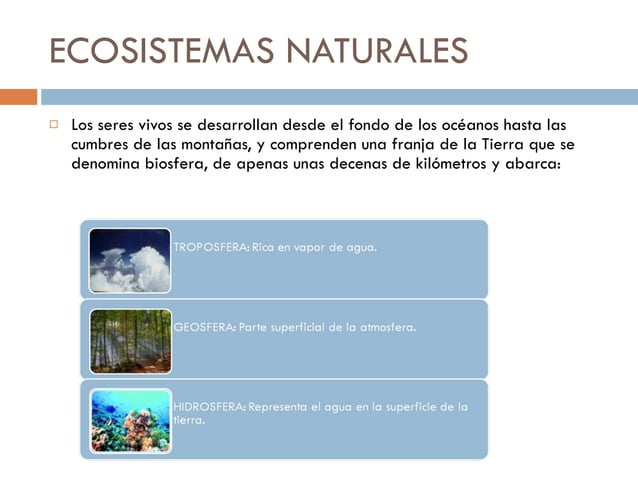 ECOSISTEMAS NATURALES

Los seres vivos se desarrollan desde el fondo de los océanos hasta las cumbres de las montañas, y comprenden una franja de la Tierra que se denomina biosfera, de apenas unas decenas de kilómetros y abarca:

TROPOSFERA: Rica en vapor de agua.

GEOSFERA: Parte superficial de la atmosfera.

HIDROSFERA: Representa el agua en la superficie de la tierra.